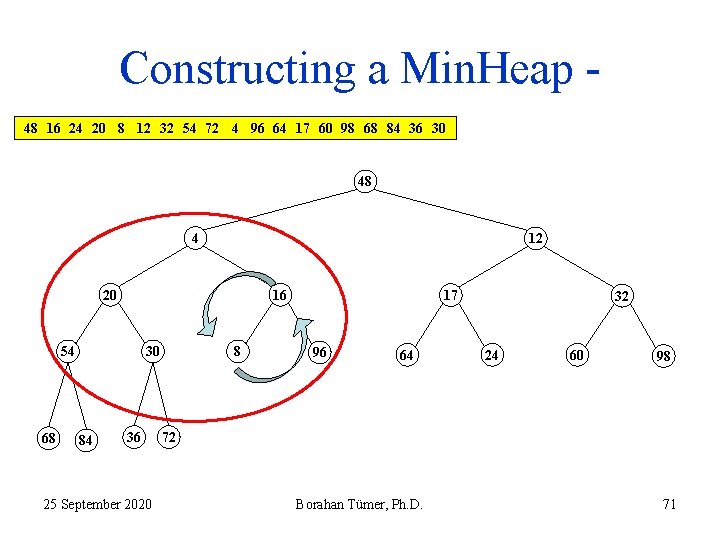 Constructing a MinHeap -

48 16 24 20 8 12 32 54 72 4 96 64 17 60 98 68 84 36 30

48
4
12
20
16
17
32
54
30
8
96
64
24
60
98
68
84
36
72

25 September 2020
Borahan Tümer, Ph.D.
71